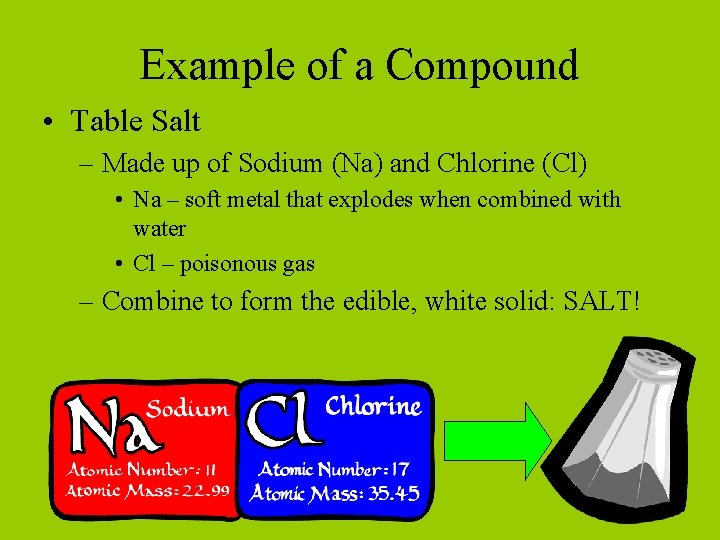 Example of a Compound

• Table Salt
– Made up of Sodium (Na) and Chlorine (Cl)
• Na – soft metal that explodes when combined with water
• Cl – poisonous gas
– Combine to form the edible, white solid: SALT!

Na Sodium
Atomic Number: 11
Atomic Mass: 22.99

Cl Chlorine
Atomic Number: 17
Atomic Mass: 35.45